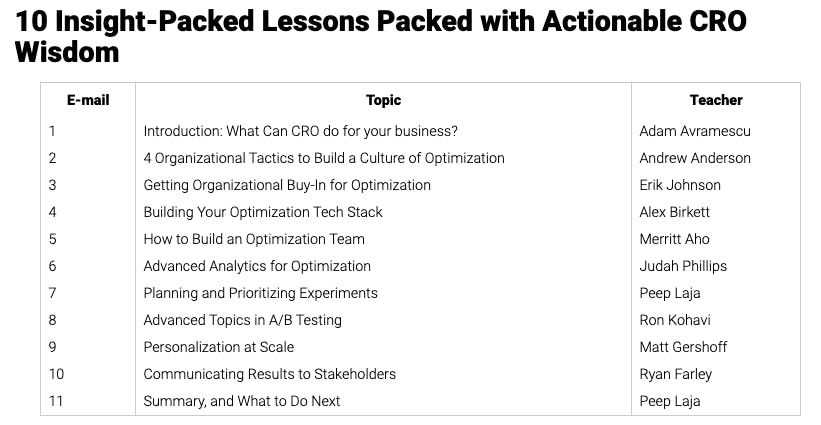 10 Insight-Packed Lessons Packed with Actionable CRO Wisdom

| E-mail | Topic | Teacher |
|---|---|---|
| 1 | Introduction: What Can CRO do for your business? | Adam Avramescu |
| 2 | 4 Organizational Tactics to Build a Culture of Optimization | Andrew Anderson |
| 3 | Getting Organizational Buy-In for Optimization | Erik Johnson |
| 4 | Building Your Optimization Tech Stack | Alex Birkett |
| 5 | How to Build an Optimization Team | Merritt Aho |
| 6 | Advanced Analytics for Optimization | Judah Phillips |
| 7 | Planning and Prioritizing Experiments | Peep Laja |
| 8 | Advanced Topics in A/B Testing | Ron Kohavi |
| 9 | Personalization at Scale | Matt Gershoff |
| 10 | Communicating Results to Stakeholders | Ryan Farley |
| 11 | Summary, and What to Do Next | Peep Laja |